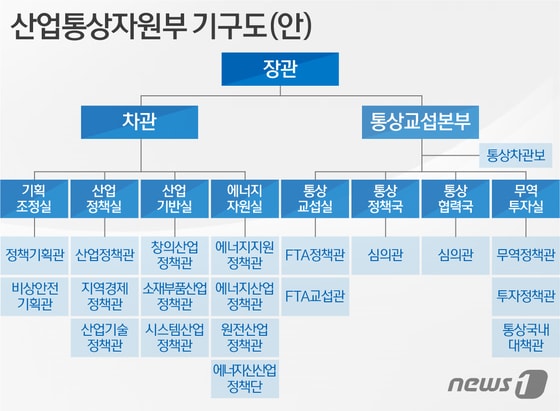 산업통상자원부 기구도(안)

장관

차관

통상교섭본부

통상차관보

기획 조정실

산업 정책실

산업 기반실

에너지 자원실

통상 교섭실

통상 정책국

통상 협력국

무역 투자실

정책기획관

비상안전 기획관

산업정책관

지역경제 정책관

산업기술 정책관

창의산업 정책관

소재부품산업 정책관

시스템산업 정책관

에너지자원 정책관

에너지산업 정책관

원전산업 정책관

에너지신산업 정책단

FTA정책관

FTA교섭관

심의관

심의관

무역정책관

투자정책관

통상국내 대책관

news1